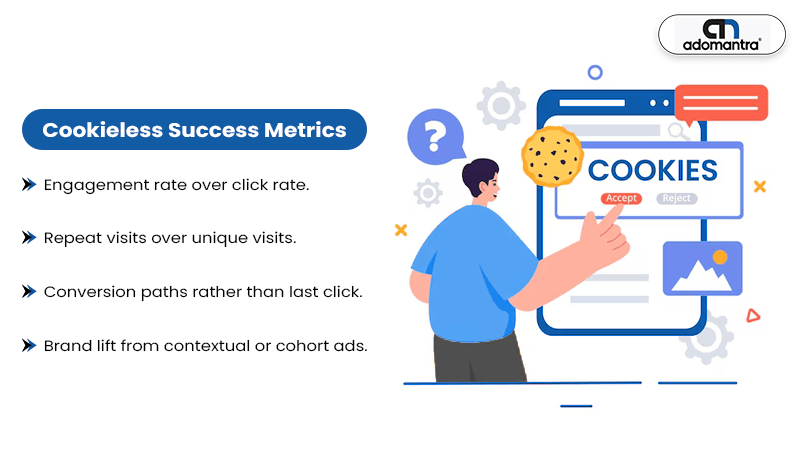 adomantra

Cookieless Success Metrics

Engagement rate over click rate.

Repeat visits over unique visits.

Conversion paths rather than last click.

Brand lift from contextual or cohort ads.

?

COOKIES

Accept

Reject